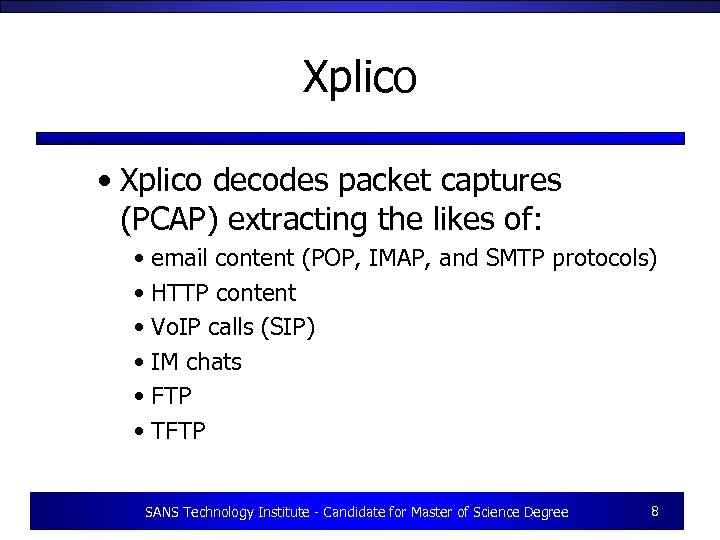 Xplico

• Xplico decodes packet captures (PCAP) extracting the likes of:
  • email content (POP, IMAP, and SMTP protocols)
  • HTTP content
  • VoIP calls (SIP)
  • IM chats
  • FTP
  • TFTP

SANS Technology Institute - Candidate for Master of Science Degree 8